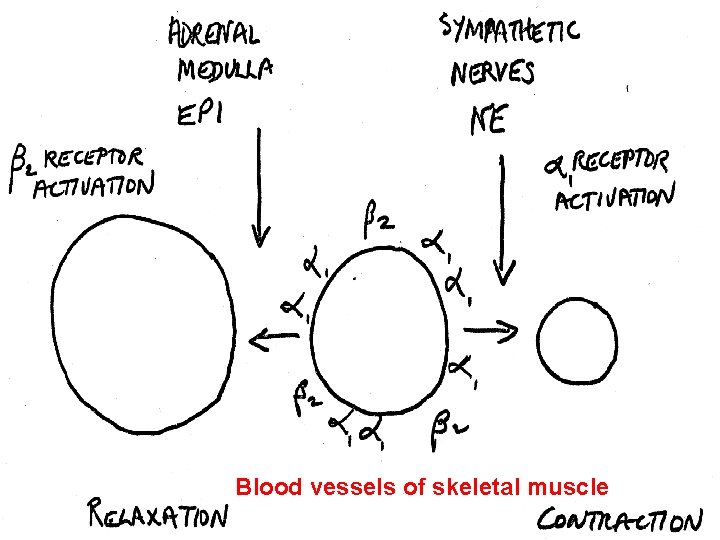 ADRENAL MEDULLA
EPI

SYMPATHETIC NERVES
NE

$\beta_2$ RECEPTOR ACTIVATION

$\alpha_1$ RECEPTOR ACTIVATION

$\beta_2$
$\alpha_1$
$\alpha_1$
$\alpha_1$
$\alpha_1$
$\alpha_1$
$\beta_2$
$\alpha_1$ $\alpha_1$
$\beta_2$

Blood vessels of skeletal muscle

RELAXATION

CONTRACTION